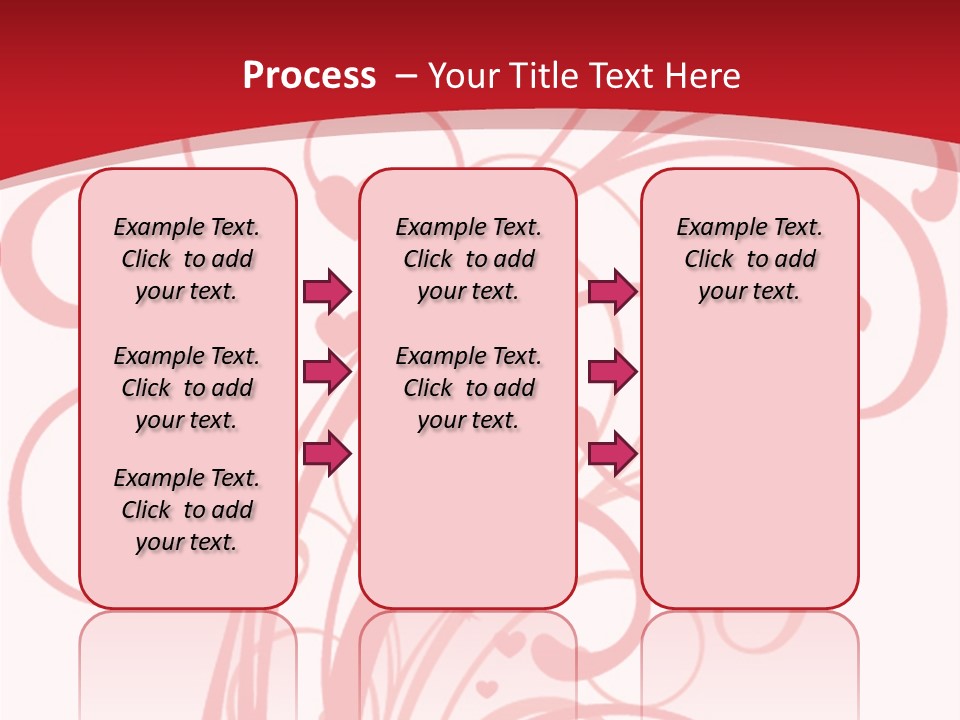 Process – Your Title Text Here

Example Text. Click to add your text.

Example Text. Click to add your text.

Example Text. Click to add your text.

Example Text. Click to add your text.

Example Text. Click to add your text.

Example Text. Click to add your text.